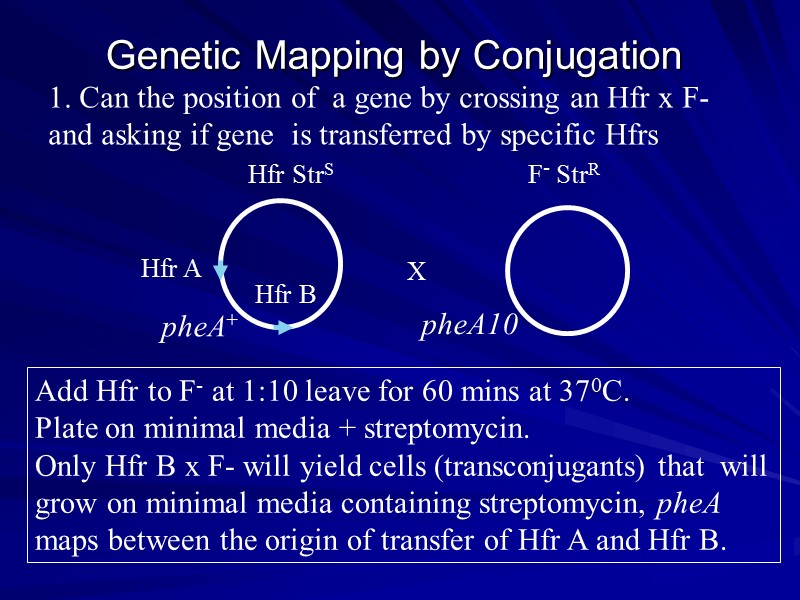 Genetic Mapping by Conjugation

1. Can the position of a gene by crossing an Hfr x F- and asking if gene is transferred by specific Hfrs

Hfr Str$^S$

F$^-$ Str$^R$

Hfr A

Hfr B

X

pheA$^+$

pheA10

Add Hfr to F$^-$ at 1:10 leave for 60 mins at 37$^0$C.
Plate on minimal media + streptomycin.
Only Hfr B x F- will yield cells (transconjugants) that will grow on minimal media containing streptomycin, pheA maps between the origin of transfer of Hfr A and Hfr B.